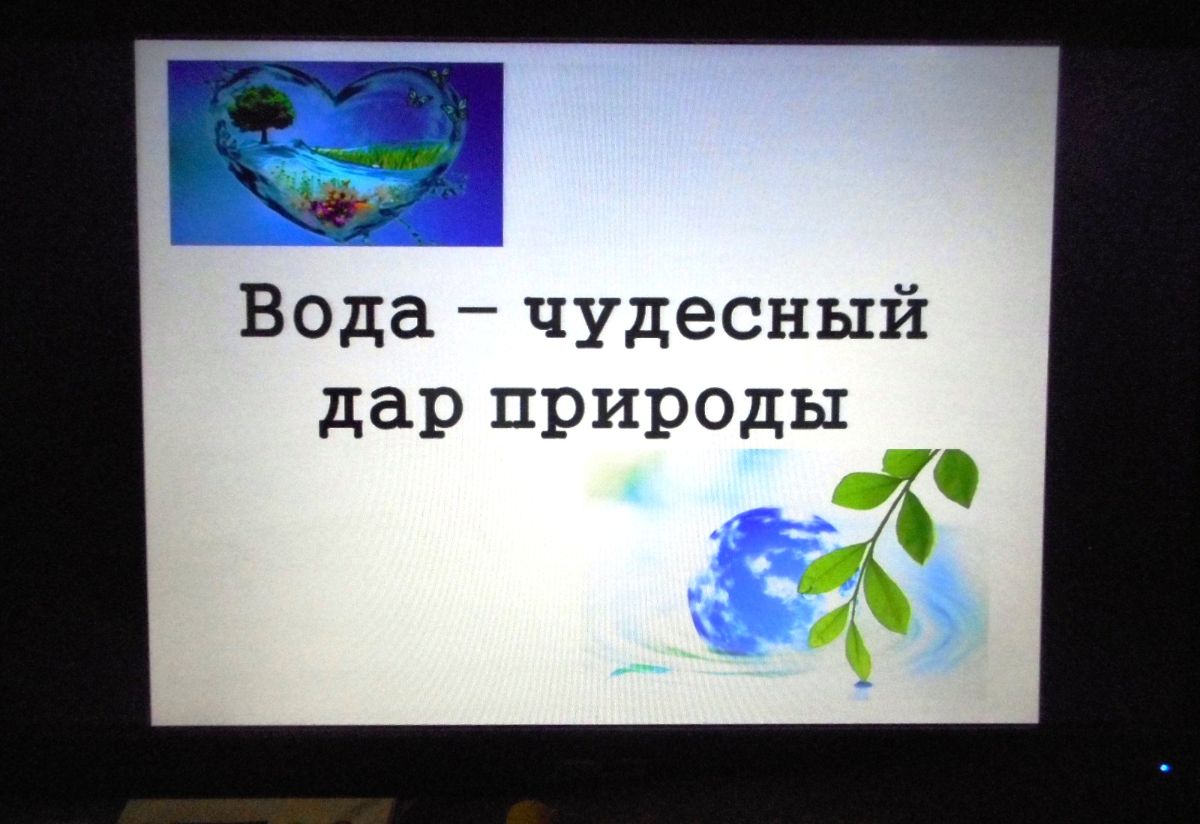 Вода – чудесный дар природы